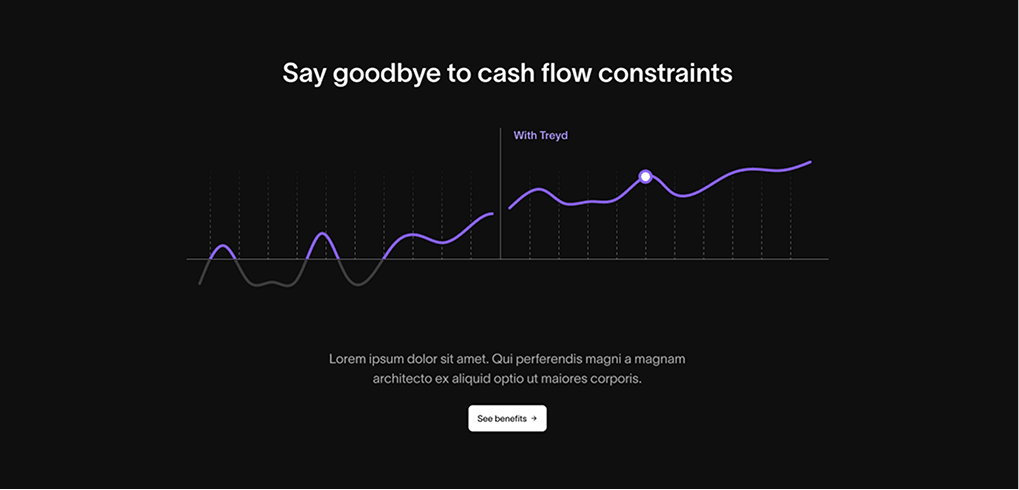 Say goodbye to cash flow constraints

With Treyd

Lorem ipsum dolor sit amet. Qui perferendis magni a magnam architecto ex aliquid optio ut maiores corporis.

See benefits →